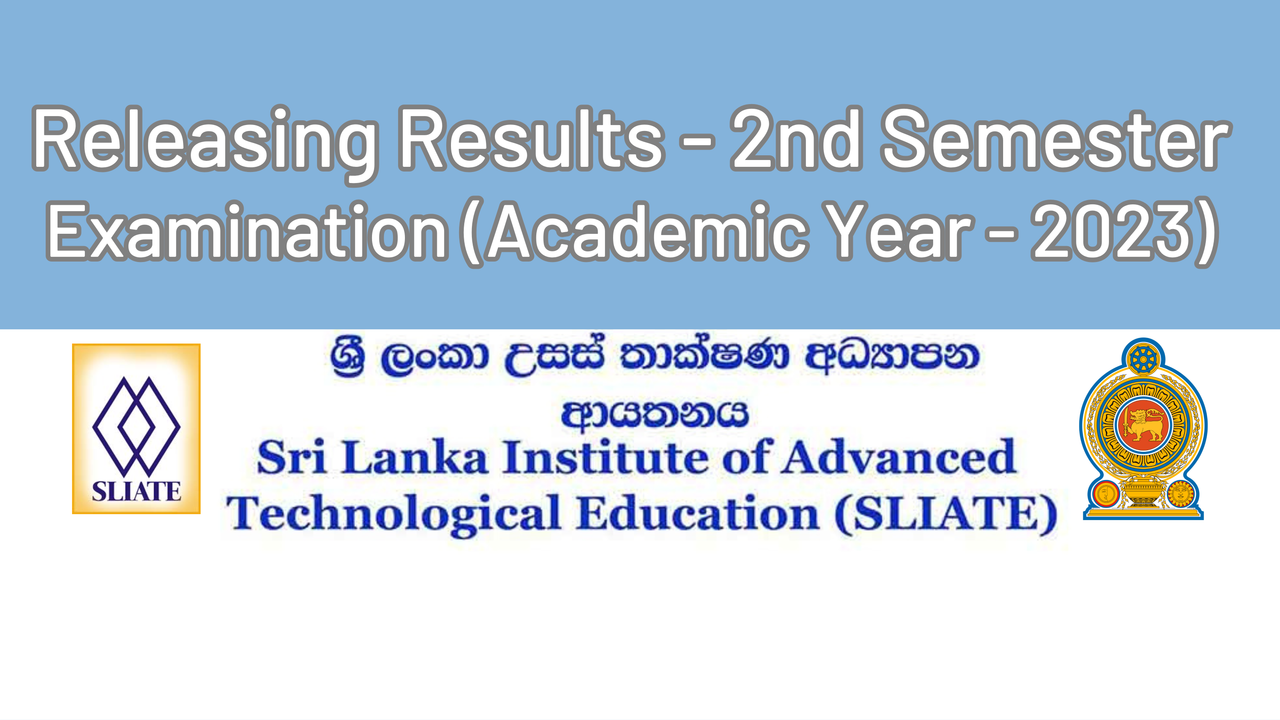 Releasing Results - 2nd Semester Examination (Academic Year - 2023)

SLIATE

ශ්‍රී ලංකා උසස් තාක්ෂණ අධ්‍යාපන ආයතනය

Sri Lanka Institute of Advanced Technological Education (SLIATE)